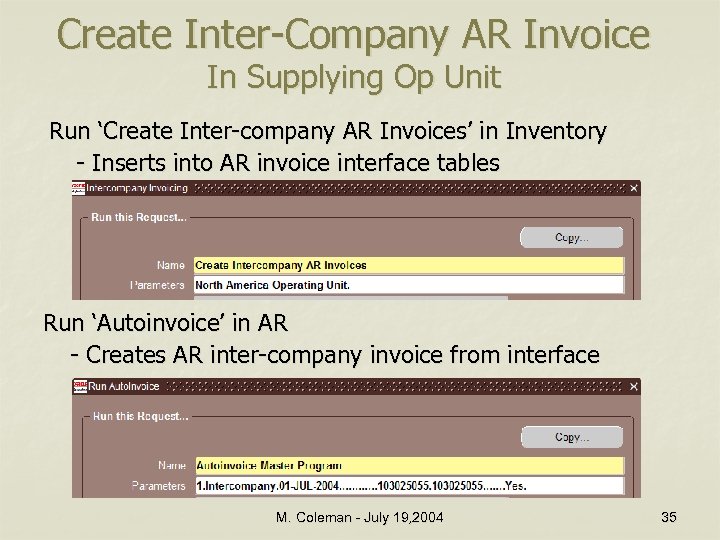 Create Inter-Company AR Invoice
In Supplying Op Unit

Run 'Create Inter-company AR Invoices' in Inventory
- Inserts into AR invoice interface tables

Intercompany Invoicing

Run this Request...

Copy...

Name Create Intercompany AR Invoices
Parameters North America Operating Unit.

Run 'Autoinvoice' in AR
- Creates AR inter-company invoice from interface

Run AutoInvoice

Run this Request...

Copy...

Name Autoinvoice Master Program
Parameters 1.Intercompany.01-JUL-2004...........103025055.103025055.......Yes.

M. Coleman - July 19,2004

35